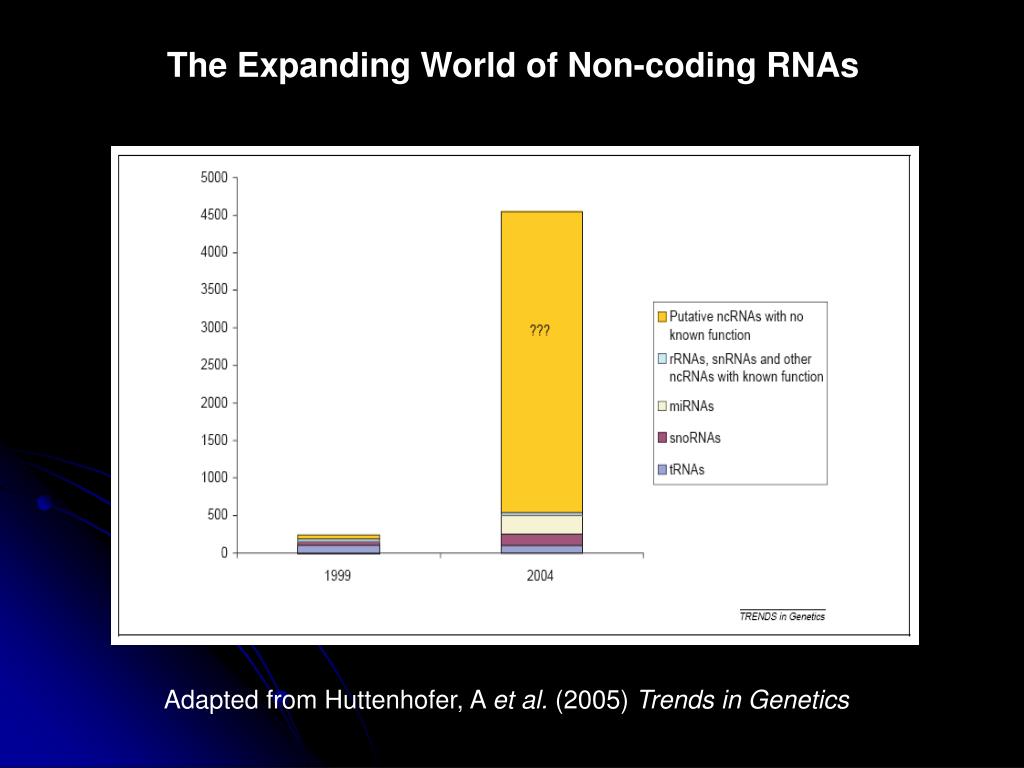 The Expanding World of Non-coding RNAs

5000
4500
4000
3500
3000
2500
2000
1500
1000
500
0

???

1999
2004

Putative ncRNAs with no known function
rRNAs, snRNAs and other ncRNAs with known function
miRNAs
snoRNAs
tRNAs

TRENDS in Genetics

Adapted from Huttenhofer, A et al. (2005) Trends in Genetics